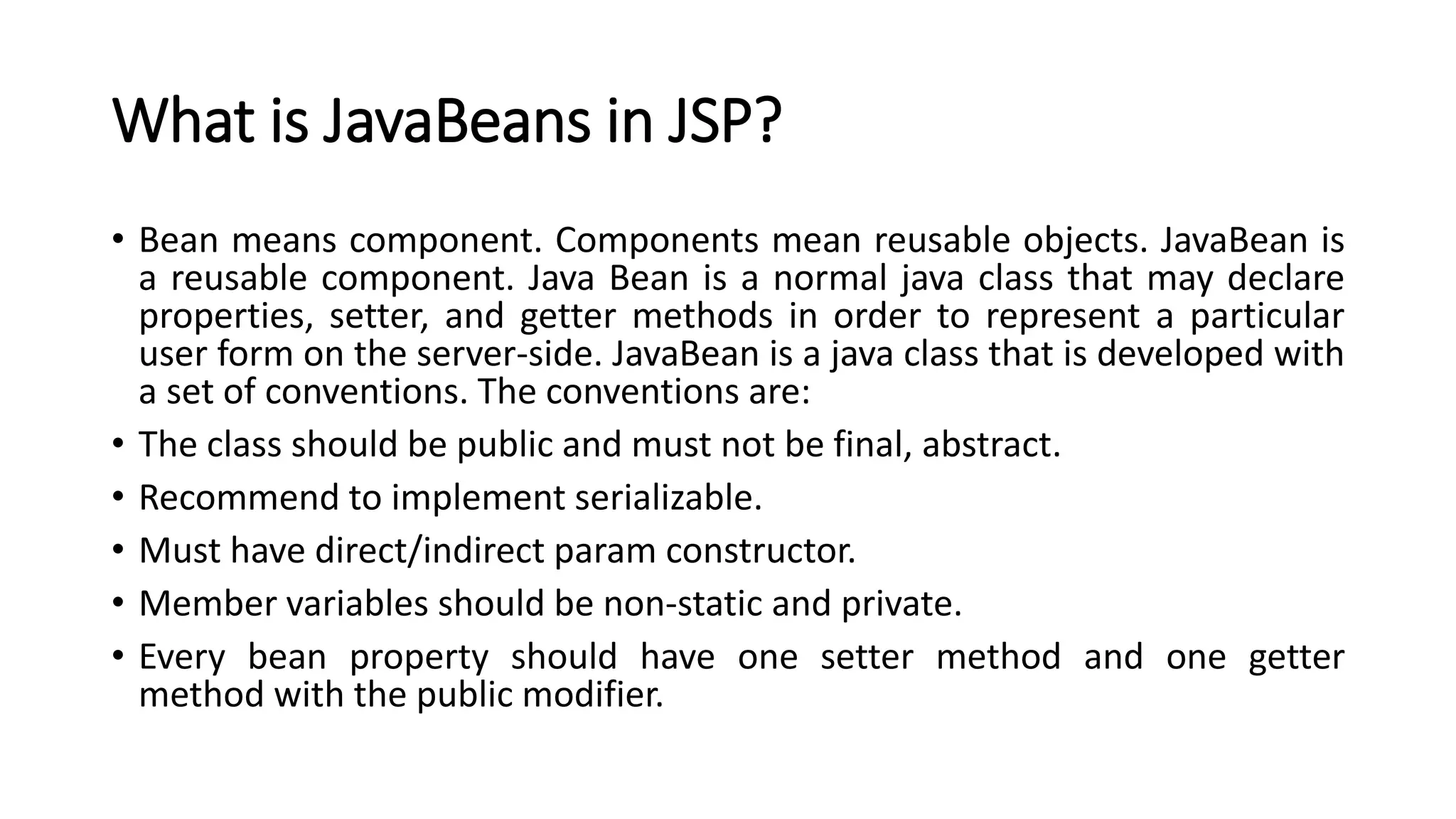 What is JavaBeans in JSP?

• Bean means component. Components mean reusable objects. JavaBean is a reusable component. Java Bean is a normal java class that may declare properties, setter, and getter methods in order to represent a particular user form on the server-side. JavaBean is a java class that is developed with a set of conventions. The conventions are:
• The class should be public and must not be final, abstract.
• Recommend to implement serializable.
• Must have direct/indirect param constructor.
• Member variables should be non-static and private.
• Every bean property should have one setter method and one getter method with the public modifier.